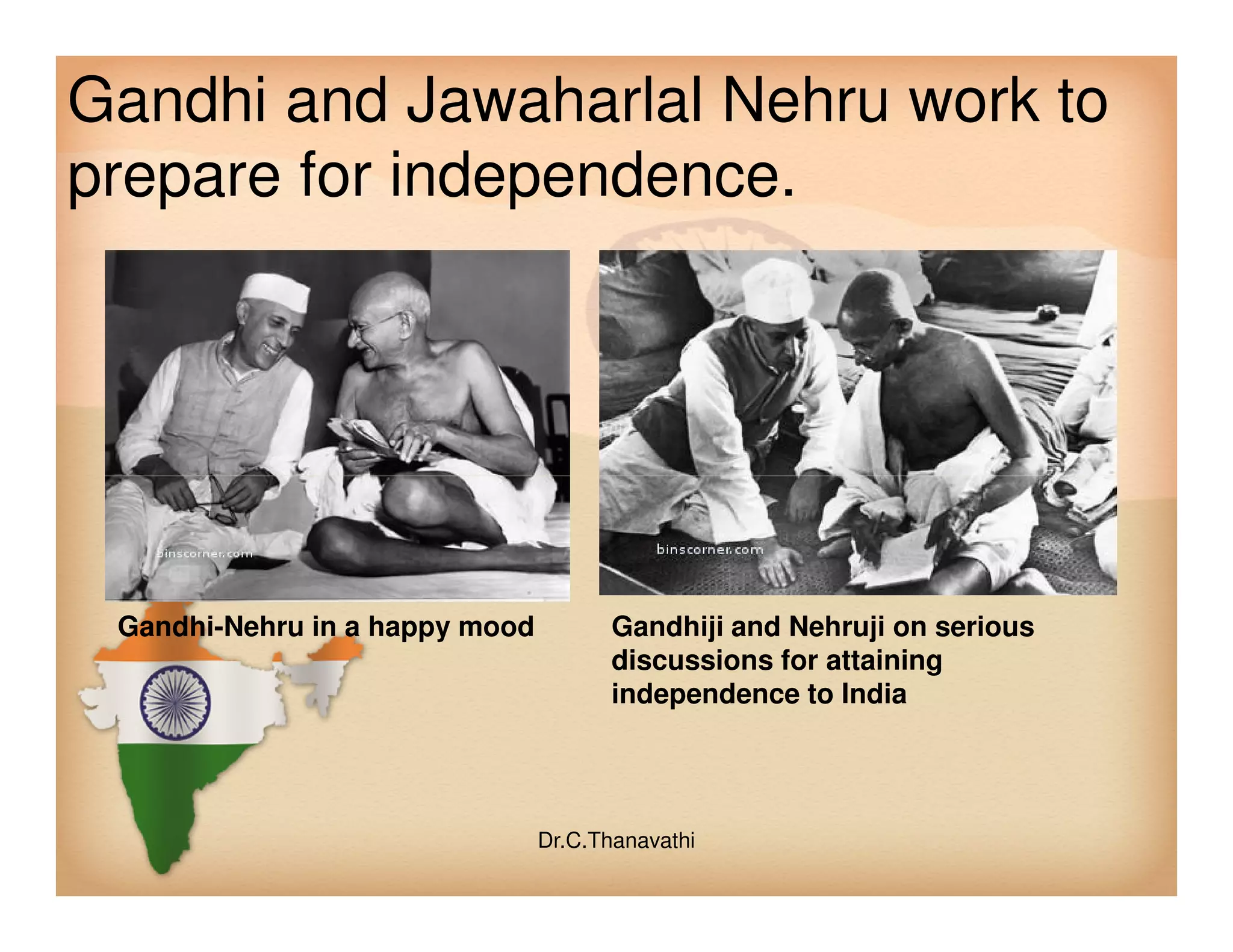 Gandhi and Jawaharlal Nehru work to prepare for independence.

binscorner.com

binscorner.com

Gandhi-Nehru in a happy mood

Gandhiji and Nehruji on serious discussions for attaining independence to India

Dr.C.Thanavathi